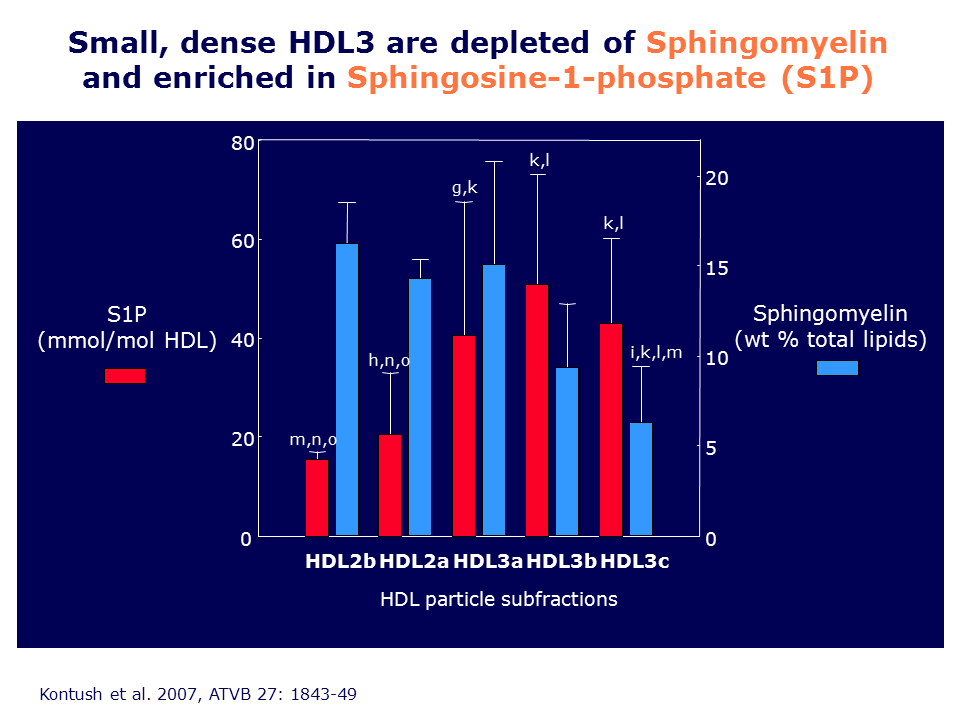 Small, dense HDL3 are depleted of Sphingomyelin and enriched in Sphingosine-1-phosphate (S1P)

S1P
(mmol/mol HDL)

80
60
40
20
0

m,n,o
h,n,o
g,k
k,l
k,l
i,k,l,m

20
15
10
5
0

Sphingomyelin
(wt % total lipids)

HDL2b HDL2a HDL3a HDL3b HDL3c

HDL particle subfractions

Kontush et al. 2007, ATVB 27: 1843-49